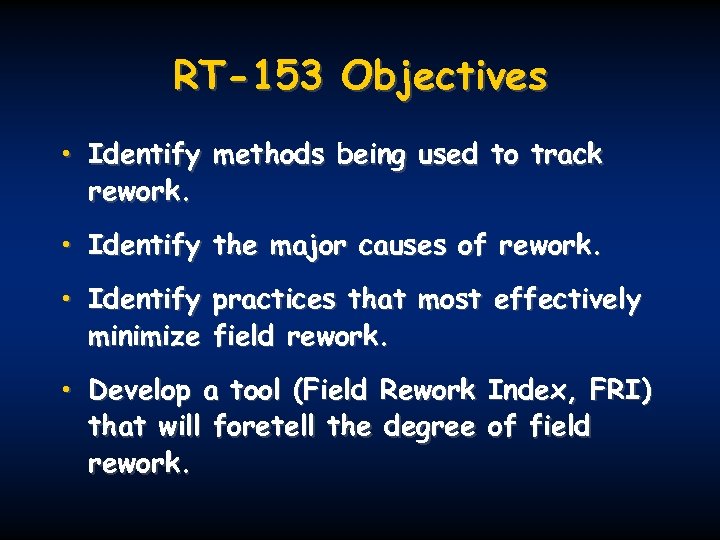 RT-153 Objectives

• Identify methods being used to track rework.

• Identify the major causes of rework.

• Identify practices that most effectively minimize field rework.

• Develop a tool (Field Rework Index, FRI) that will foretell the degree of field rework.